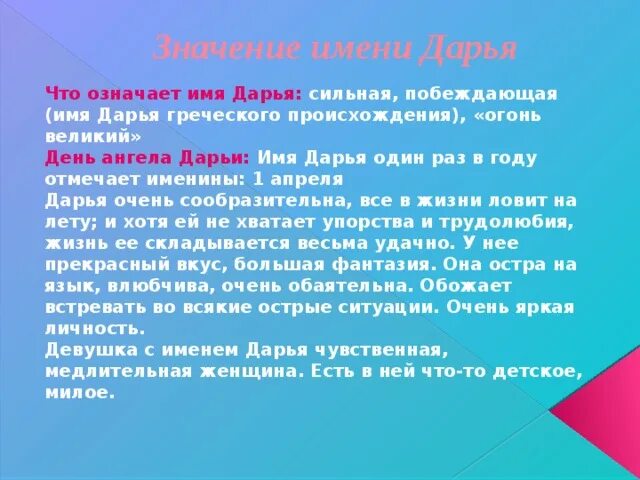 Значение имени Дарья

Что означает имя Дарья: сильная, побеждающая (имя Дарья греческого происхождения), «огонь великий»
День ангела Дарьи: Имя Дарья один раз в году отмечает именины: 1 апреля
Дарья очень сообразительна, все в жизни ловит на лету; и хотя ей не хватает упорства и трудолюбия, жизнь ее складывается весьма удачно. У нее прекрасный вкус, большая фантазия. Она остра на язык, влюбчива, очень обаятельна. Обожает встревать во всякие острые ситуации. Очень яркая личность.
Девушка с именем Дарья чувственная, медлительная женщина. Есть в ней что-то детское, милое.